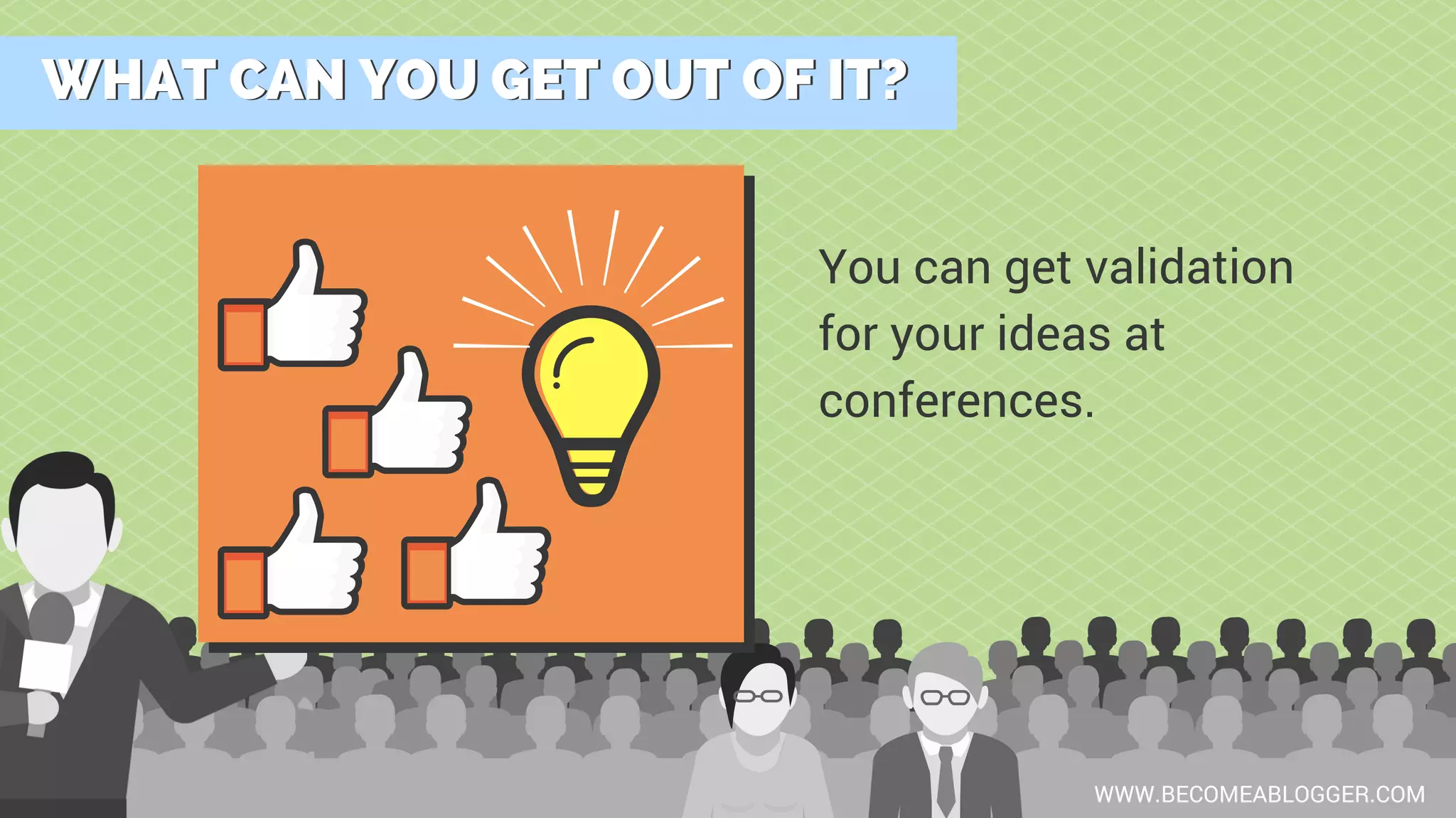 WHAT CAN YOU GET OUT OF IT?

You can get validation for your ideas at conferences.

WWW.BECOMEABLOGGER.COM